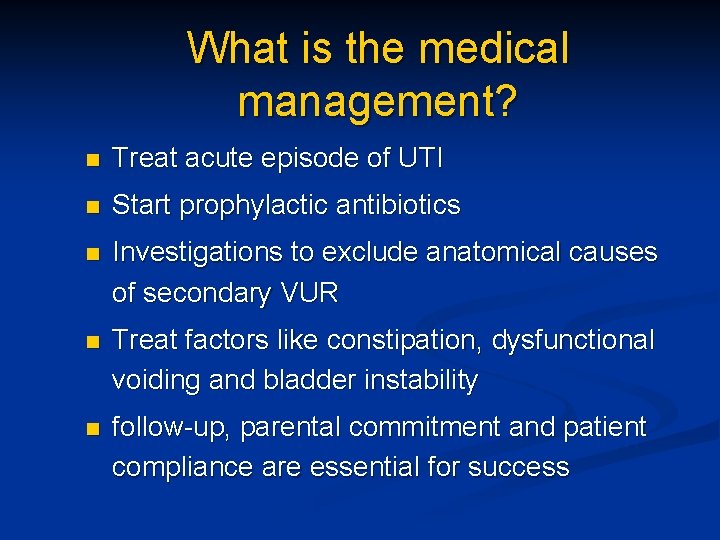 What is the medical management?

- Treat acute episode of UTI
- Start prophylactic antibiotics
- Investigations to exclude anatomical causes of secondary VUR
- Treat factors like constipation, dysfunctional voiding and bladder instability
- follow-up, parental commitment and patient compliance are essential for success